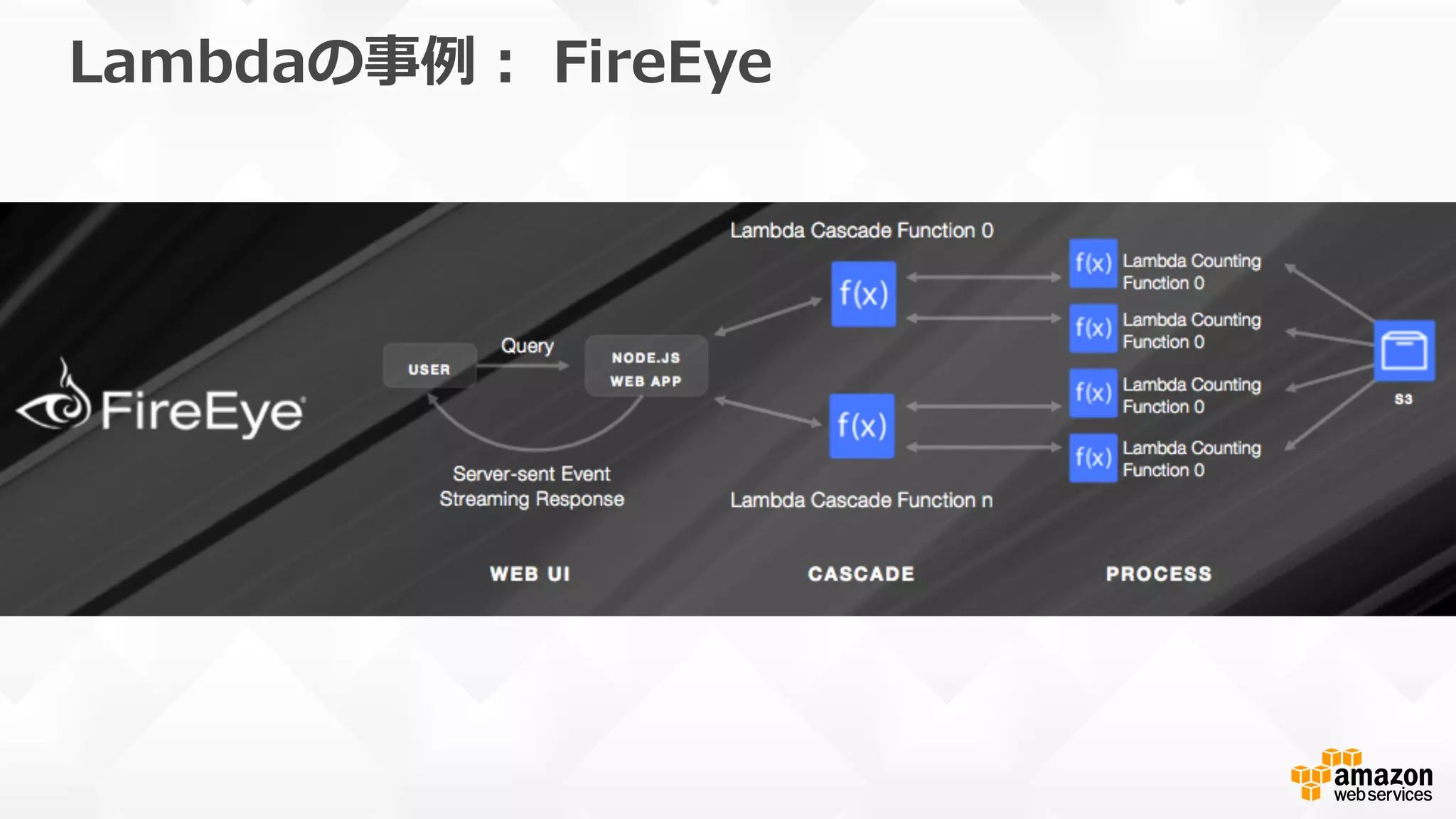 Lambdaの事例： FireEye

FireEye

USER

Query

NODE.JS WEB APP

Server-sent Event Streaming Response

Lambda Cascade Function 0

f(x)

f(x)

Lambda Cascade Function n

f(x) Lambda Counting Function 0

f(x) Lambda Counting Function 0

f(x) Lambda Counting Function 0

f(x) Lambda Counting Function 0

S3

WEB UI

CASCADE

PROCESS

amazon web services